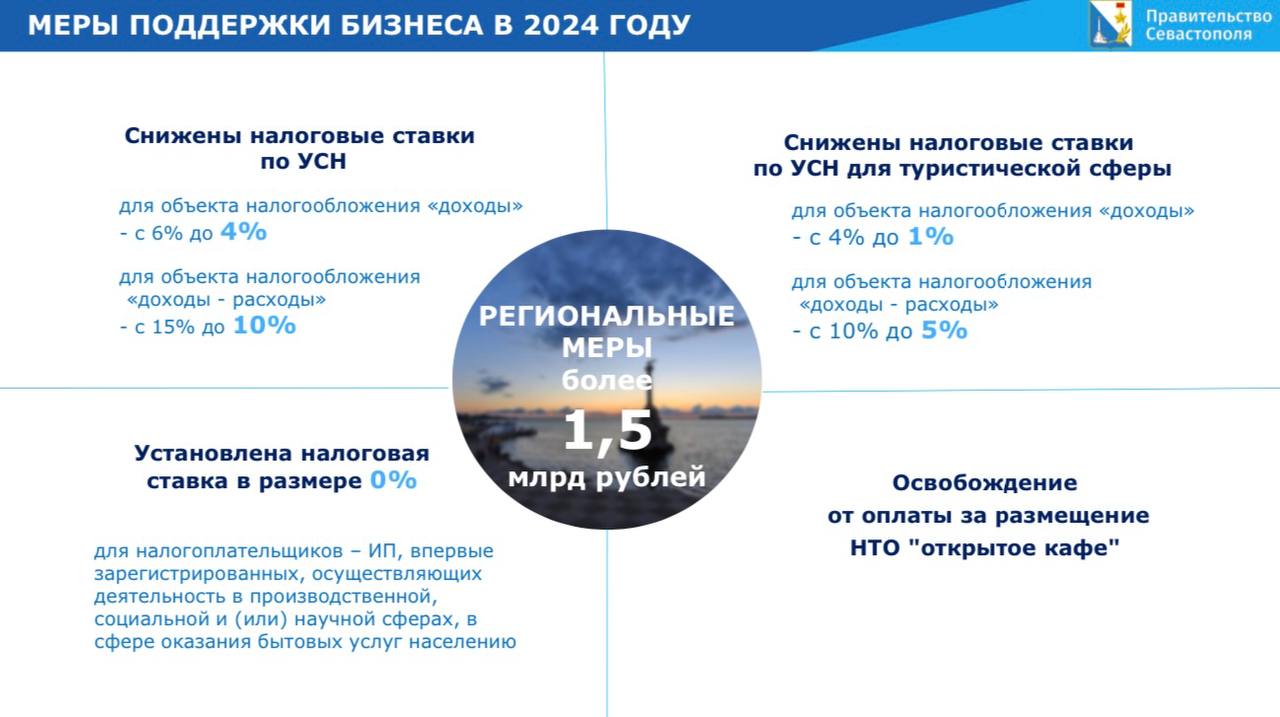 МЕРЫ ПОДДЕРЖКИ БИЗНЕСА В 2024 ГОДУ

Правительство Севастополя

Снижены налоговые ставки по УСН

для объекта налогообложения «доходы» - с 6% до 4%

для объекта налогообложения «доходы - расходы» - с 15% до 10%

Снижены налоговые ставки по УСН для туристической сферы

для объекта налогообложения «доходы» - с 4% до 1%

для объекта налогообложения «доходы - расходы» - с 10% до 5%

РЕГИОНАЛЬНЫЕ МЕРЫ более 1,5 млрд рублей

Установлена налоговая ставка в размере 0%

для налогоплательщиков – ИП, впервые зарегистрированных, осуществляющих деятельность в производственной, социальной и (или) научной сферах, в сфере оказания бытовых услуг населению

Освобождение от оплаты за размещение НТО "открытое кафе"